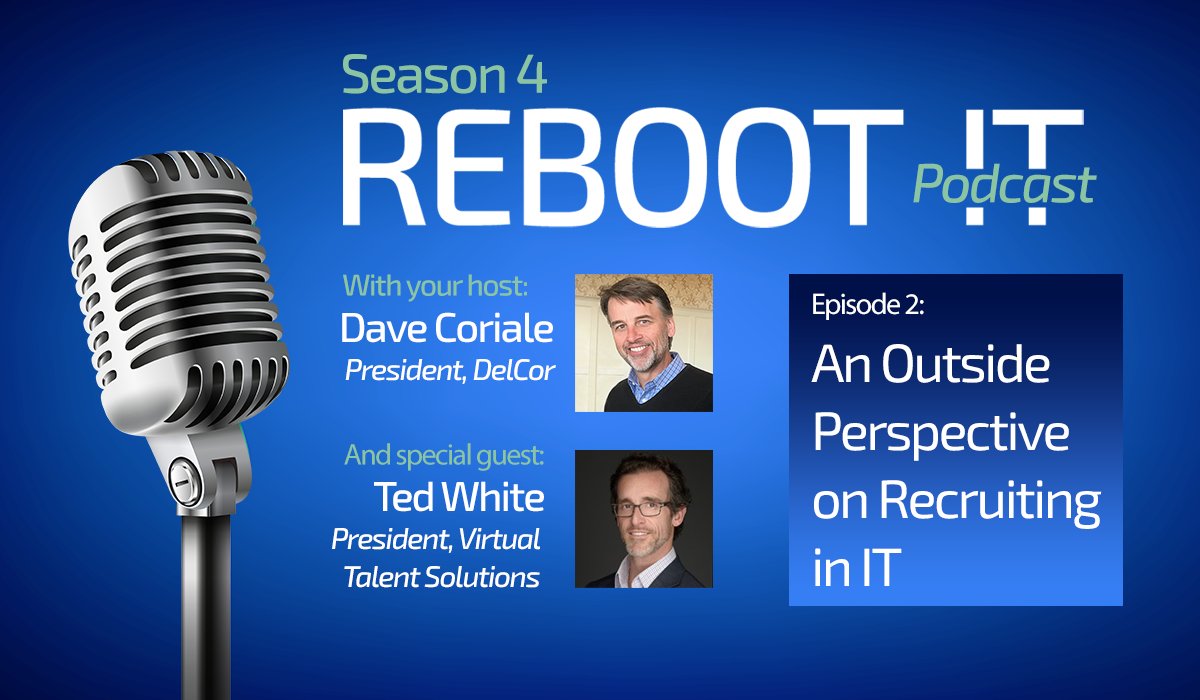 Season 4
REBOOT IT
Podcast

With your host:
Dave Coriale
President, DelCor

And special guest:
Ted White
President, Virtual Talent Solutions

Episode 2:
An Outside Perspective on Recruiting in IT